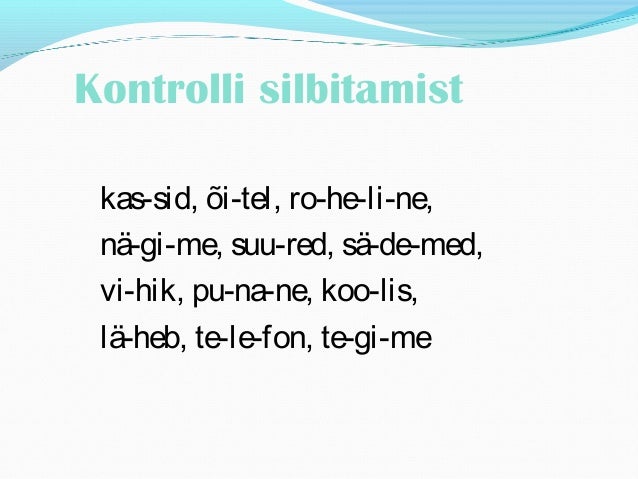 Kontrolli silbitamist

kas-sid, õi-tel, ro-he-li-ne, nä-gi-me, suu-red, sä-de-med, vi-hik, pu-na-ne, koo-lis, lä-heb, te-le-fon, te-gi-me